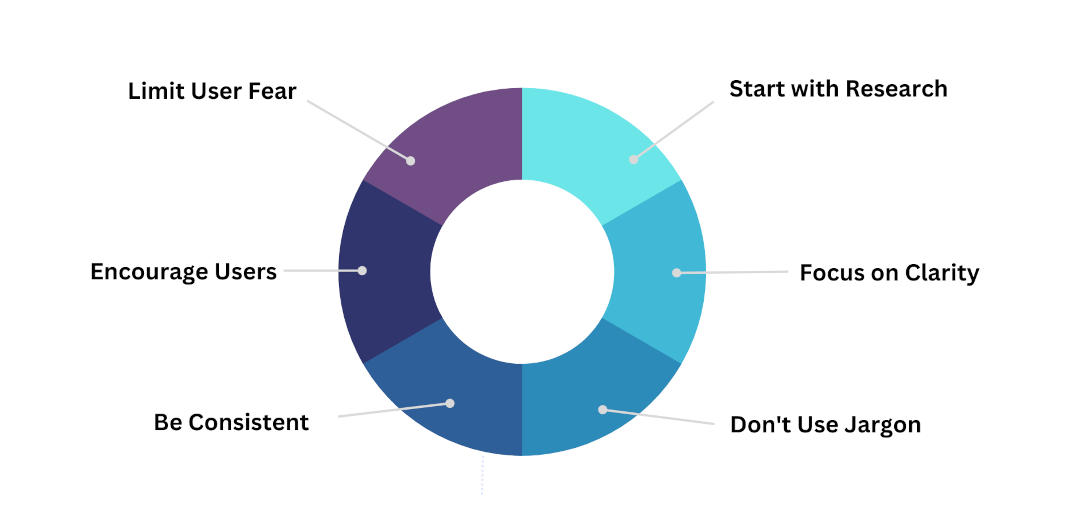 Limit User Fear

Start with Research

Encourage Users

Focus on Clarity

Be Consistent

Don't Use Jargon